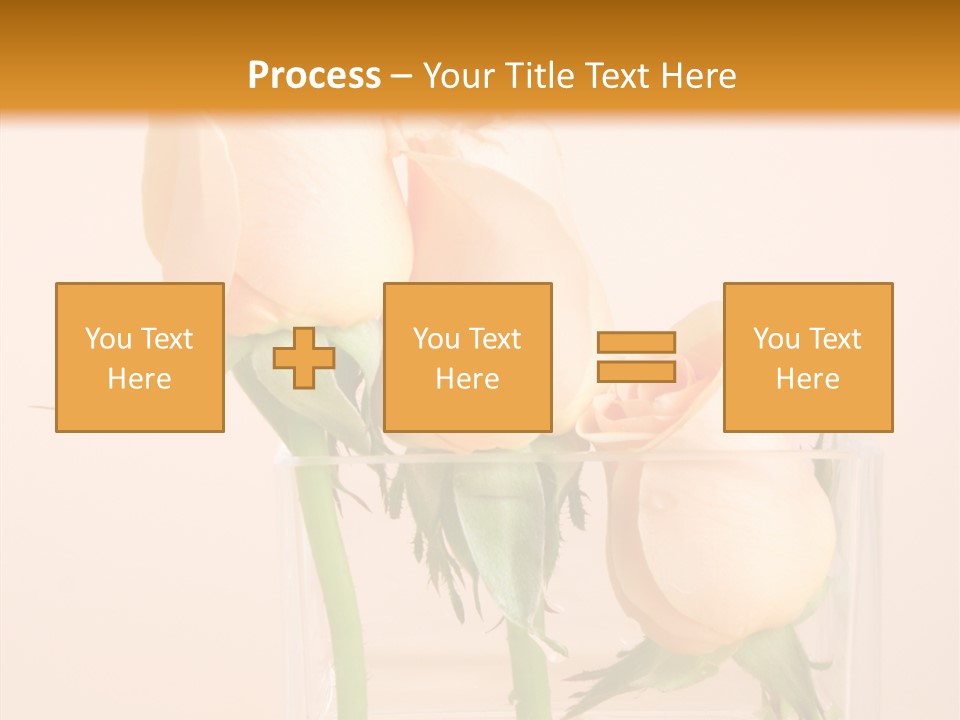 Process – Your Title Text Here

You Text Here

You Text Here

You Text Here